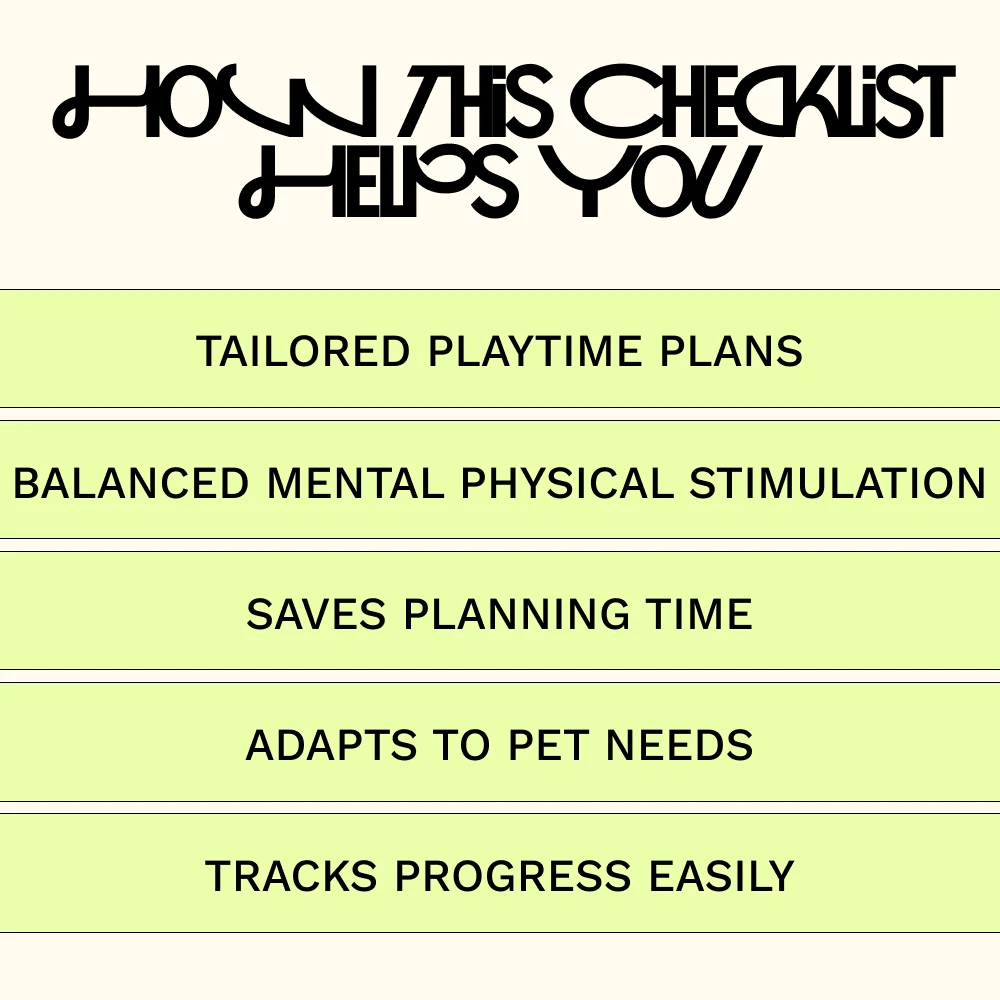 HOW THIS CHECKLIST HELPS YOU

TAILORED PLAYTIME PLANS

BALANCED MENTAL PHYSICAL STIMULATION

SAVES PLANNING TIME

ADAPTS TO PET NEEDS

TRACKS PROGRESS EASILY